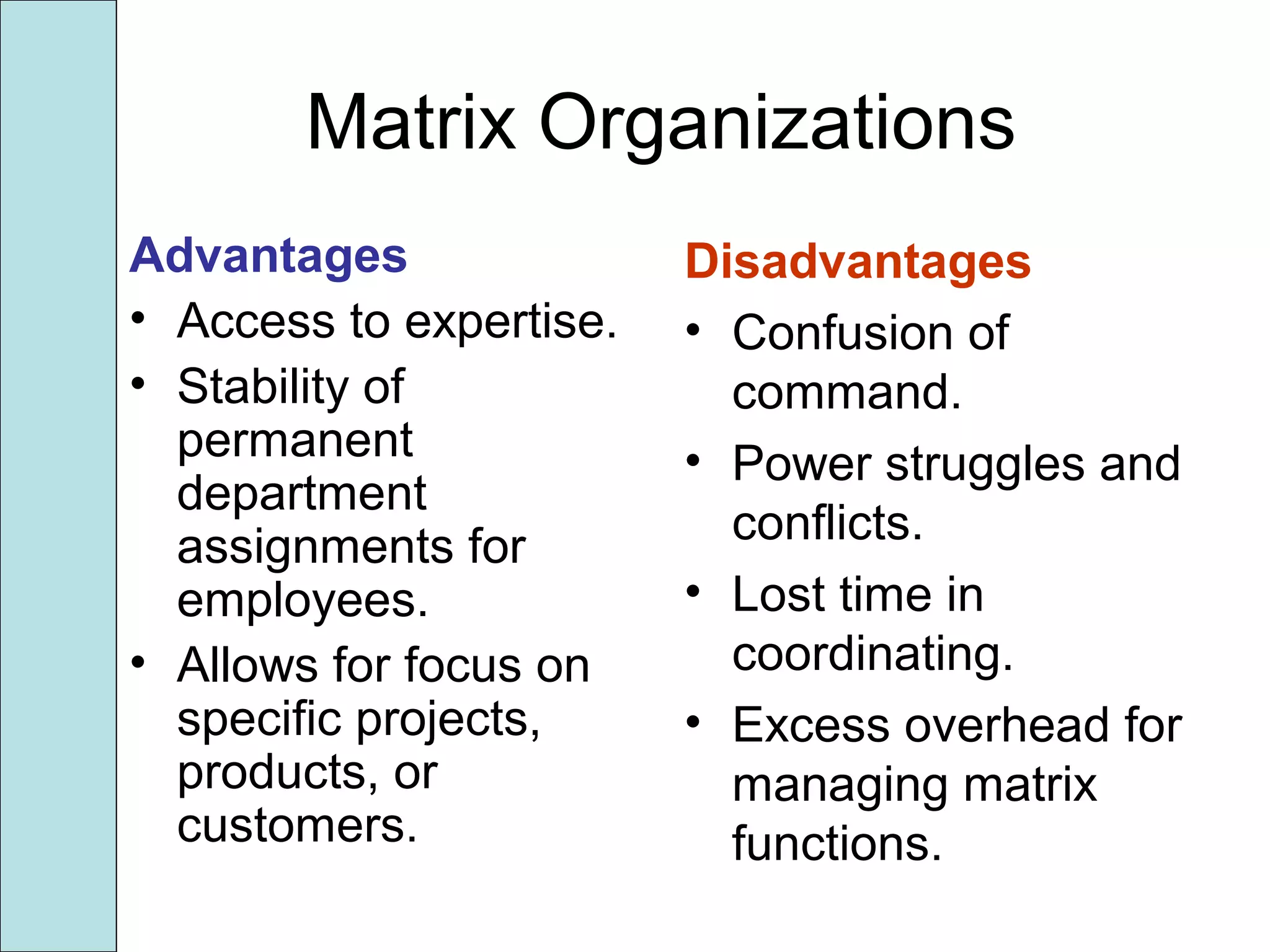 Matrix Organizations

Advantages
• Access to expertise.
• Stability of permanent department assignments for employees.
• Allows for focus on specific projects, products, or customers.

Disadvantages
• Confusion of command.
• Power struggles and conflicts.
• Lost time in coordinating.
• Excess overhead for managing matrix functions.